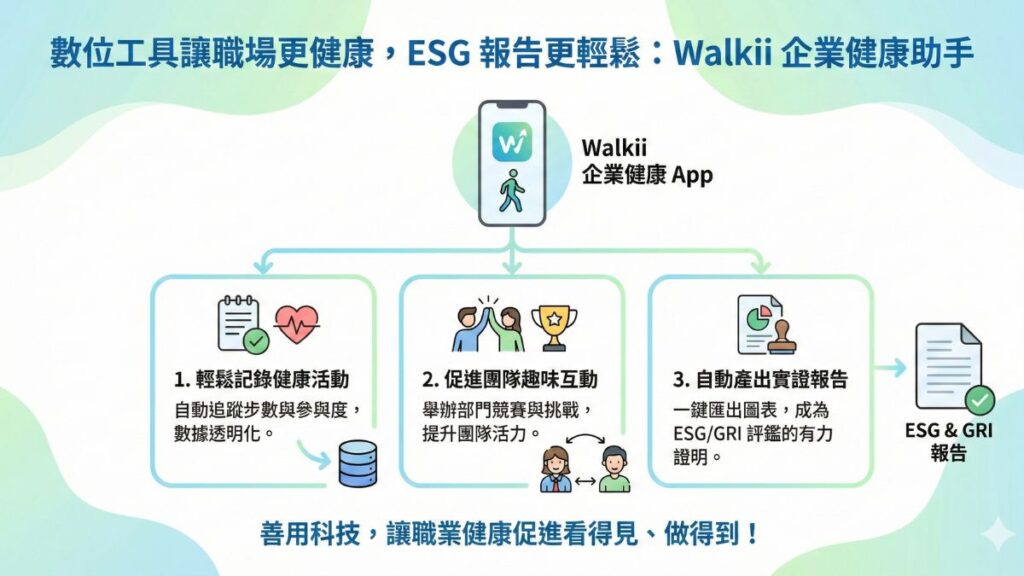 數位工具讓職場更健康，ESG 報告更輕鬆：Walkii 企業健康助手

Walkii
企業健康 App

1. 輕鬆記錄健康活動
自動追蹤步數與參與度，數據透明化。

2. 促進團隊趣味互動
舉辦部門競賽與挑戰，提升團隊活力。

3. 自動產出實證報告
一鍵匯出圖表，成為 ESG/GRI 評鑑的有力證明。

ESG & GRI
報告

善用科技，讓職業健康促進看得見、做得到！